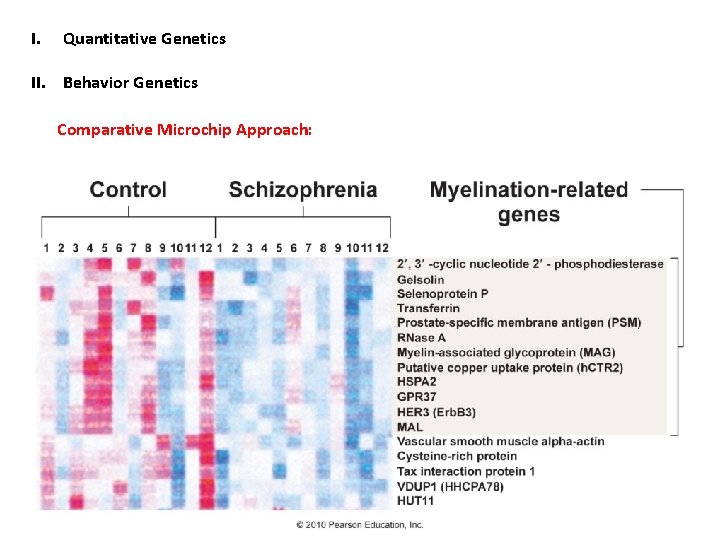 I. Quantitative Genetics

II. Behavior Genetics

Comparative Microchip Approach:

Control

Schizophrenia

Myelination-related genes

1 2 3 4 5 6 7 8 9 10 11 12 1 2 3 4 5 6 7 8 9 10 11 12

2′, 3′ -cyclic nucleotide 2′ - phosphodiesterase
Gelsolin
Selenoprotein P
Transferrin
Prostate-specific membrane antigen (PSM)
RNase A
Myelin-associated glycoprotein (MAG)
Putative copper uptake protein (hCTR2)
HSPA2
GPR37
HER3 (ErbB3)
MAL
Vascular smooth muscle alpha-actin
Cysteine-rich protein
Tax interaction protein 1
VDUP1 (HHCPA78)
HUT11

© 2010 Pearson Education, Inc.